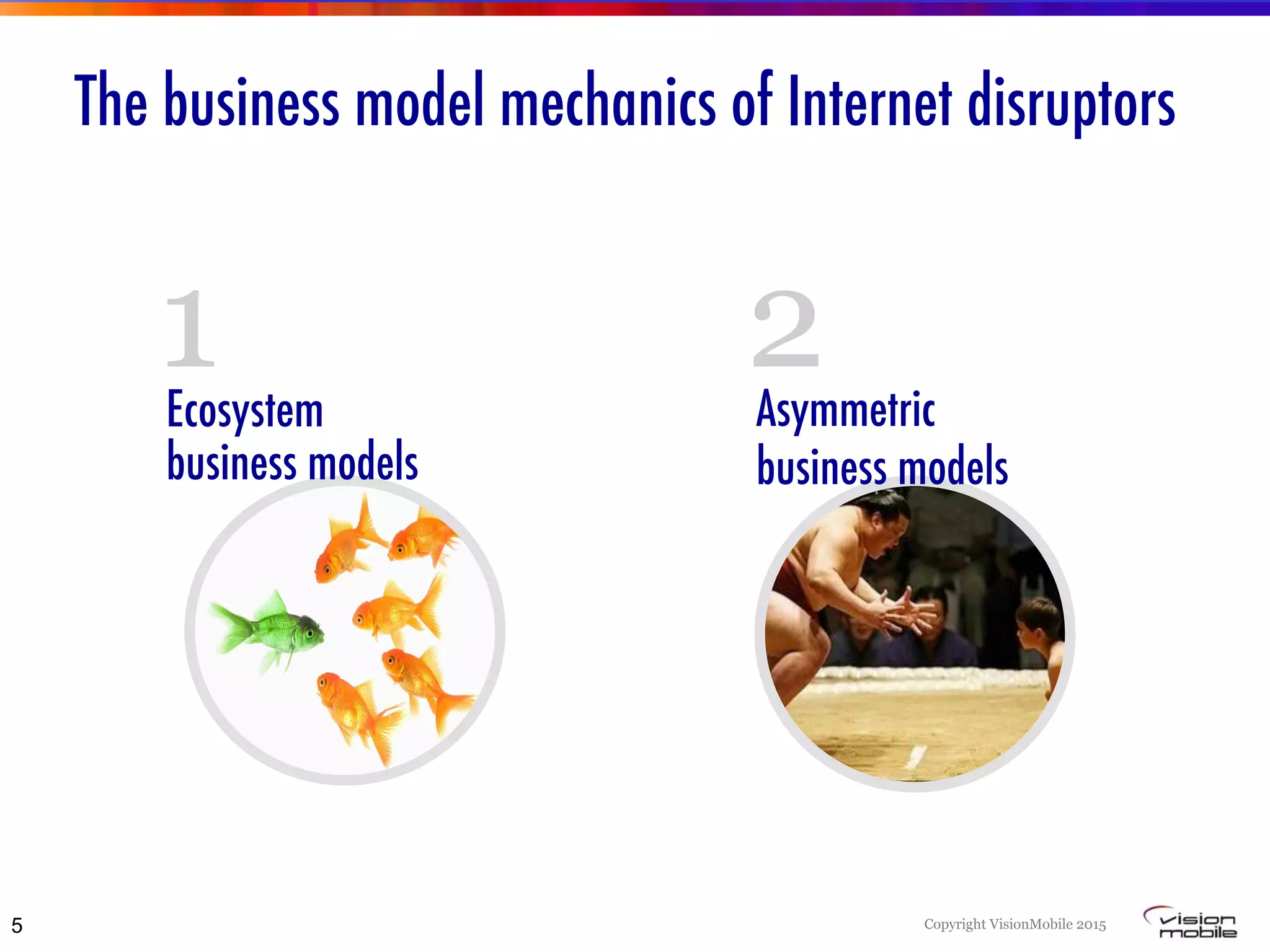 The business model mechanics of Internet disruptors

1
Ecosystem business models

2
Asymmetric business models

5

Copyright VisionMobile 2015

vision mobile